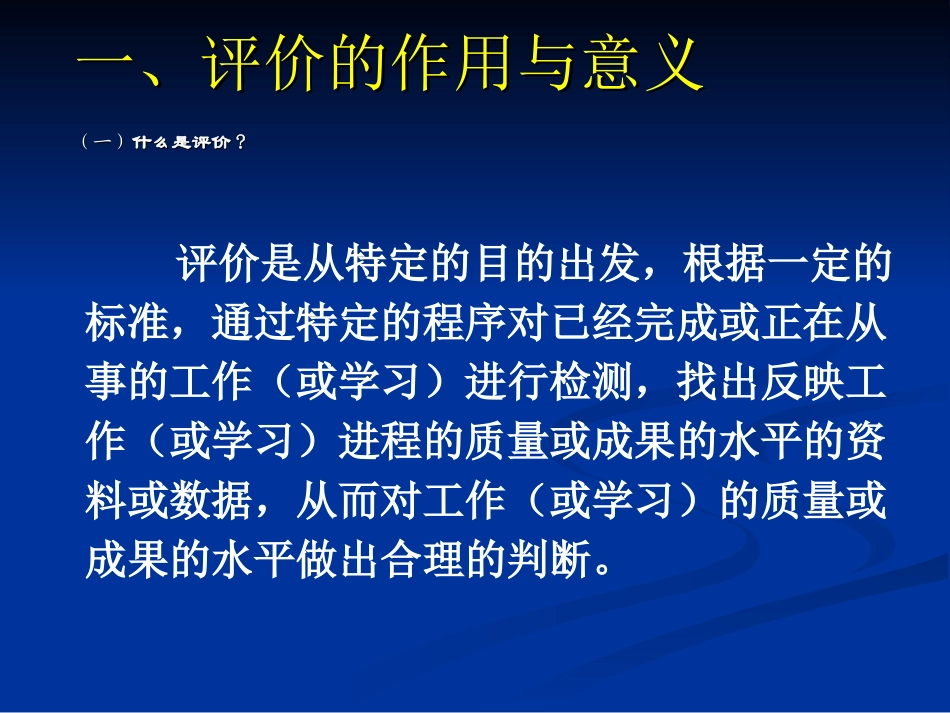 一、评价的作用与意义

（一）什么是评价？

评价是从特定的目的出发，根据一定的标准，通过特定的程序对已经完成或正在从事的工作（或学习）进行检测，找出反映工作（或学习）进程的质量或成果的水平的资料或数据，从而对工作（或学习）的质量或成果的水平做出合理的判断。